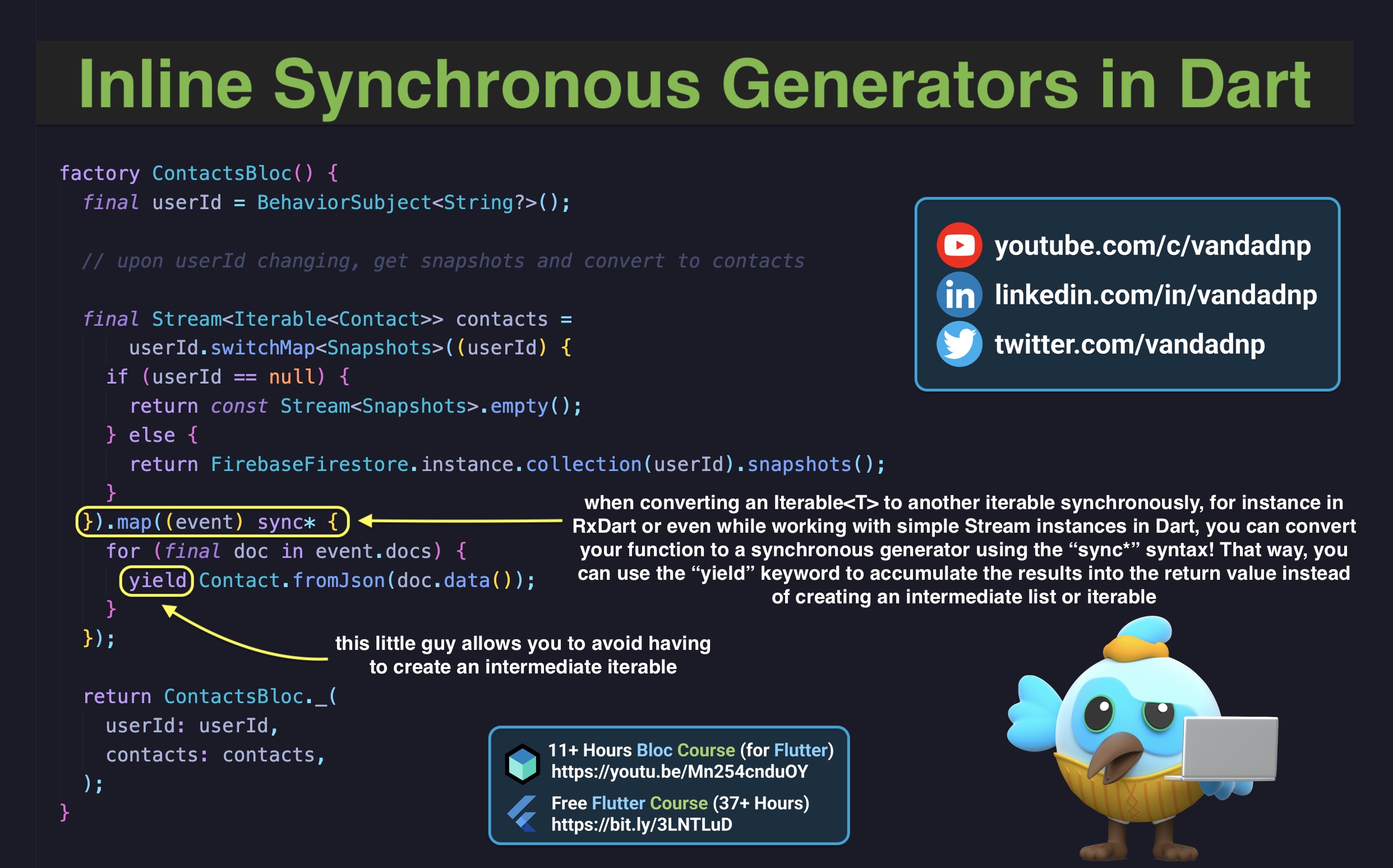 Inline Synchronous Generators in Dart

factory ContactsBloc() {
  final userId = BehaviorSubject<String?>();

  // upon userId changing, get snapshots and convert to contacts

  final Stream<Iterable<Contact>> contacts =
      userId.switchMap<Snapshots>((userId) {
    if (userId == null) {
      return const Stream<Snapshots>.empty();
    } else {
      return FirebaseFirestore.instance.collection(userId).snapshots();
    }
  }).map((event) sync* {
    for (final doc in event.docs) {
      yield Contact.fromJson(doc.data());
    }
  });

  return ContactsBloc._(
    userId: userId,
    contacts: contacts,
  );
}

youtube.com/c/vandadnp
linkedin.com/in/vandadnp
twitter.com/vandadnp

when converting an Iterable<T> to another iterable synchronously, for instance in RxDart or even while working with simple Stream instances in Dart, you can convert your function to a synchronous generator using the “sync*” syntax! That way, you can use the “yield” keyword to accumulate the results into the return value instead of creating an intermediate list or iterable

this little guy allows you to avoid having to create an intermediate iterable

11+ Hours Bloc Course (for Flutter)
https://youtu.be/Mn254cnduOY
Free Flutter Course (37+ Hours)
https://bit.ly/3LNTLuD